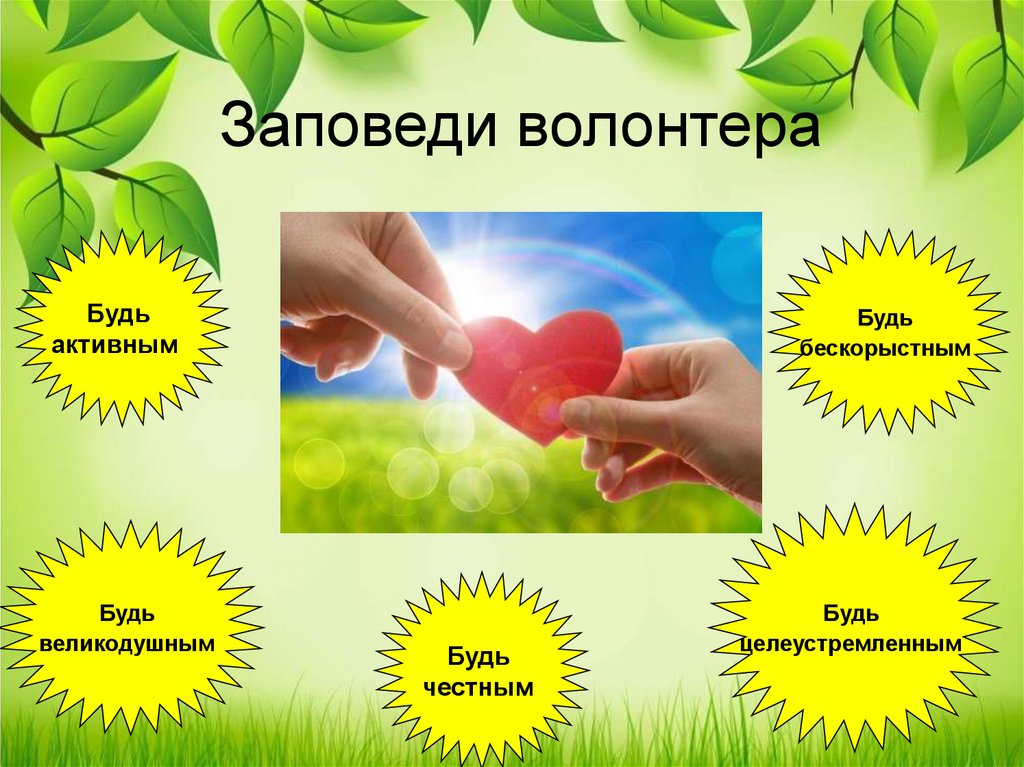 Заповеди волонтера

Будь активным

Будь бескорыстным

Будь великодушным

Будь честным

Будь целеустремленным